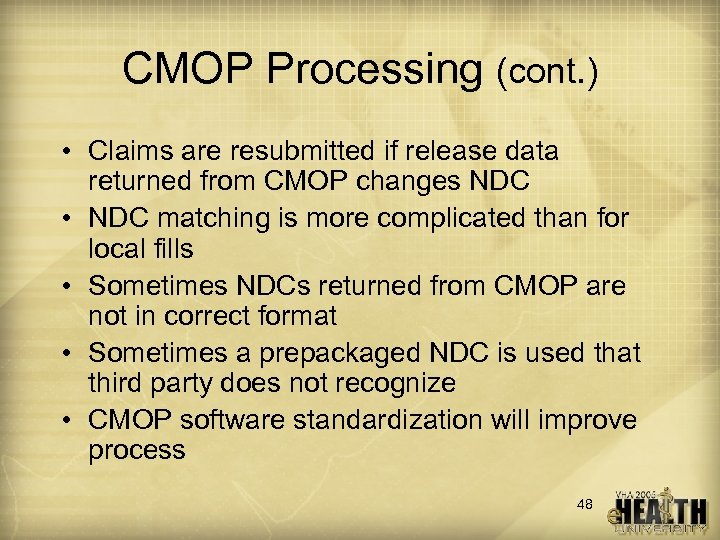 CMOP Processing (cont.)

• Claims are resubmitted if release data returned from CMOP changes NDC
• NDC matching is more complicated than for local fills
• Sometimes NDCs returned from CMOP are not in correct format
• Sometimes a prepackaged NDC is used that third party does not recognize
• CMOP software standardization will improve process

48

VHA 2005
eHEALTH
UNIVERSITY